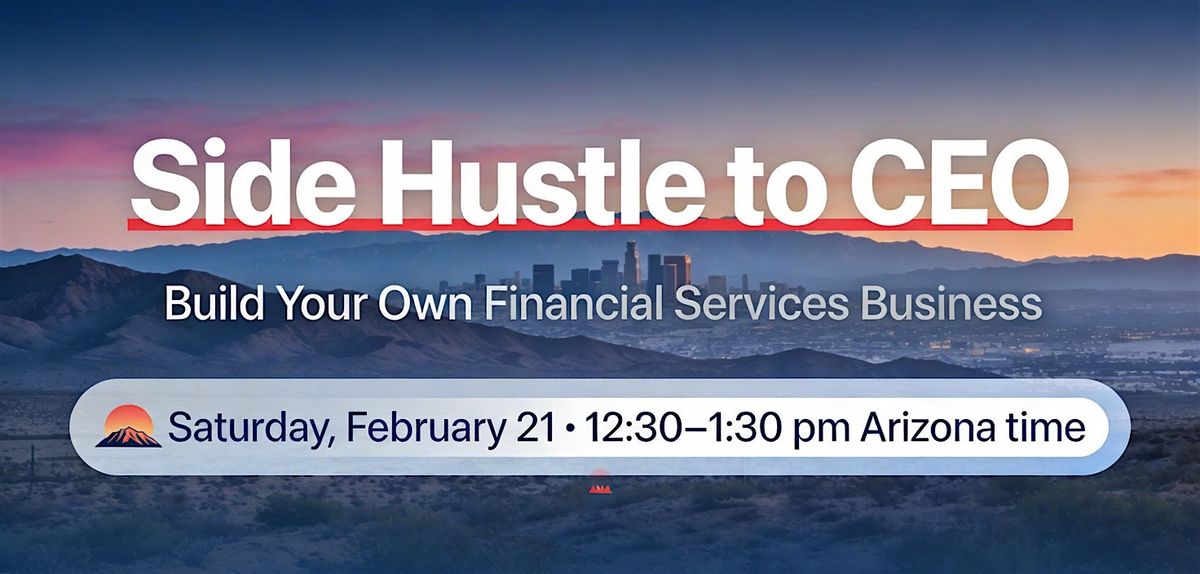 Side Hustle to CEO

Build Your Own Financial Services Business

Saturday, February 21 • 12:30–1:30 pm Arizona time